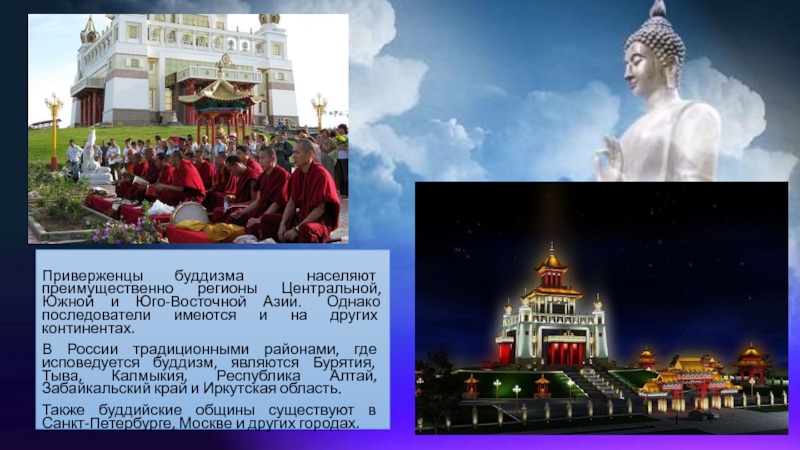 Приверженцы буддизма населяют преимущественно регионы Центральной, Южной и Юго-Восточной Азии. Однако последователи имеются и на других континентах.

В России традиционными районами, где исповедуется буддизм, являются Бурятия, Тыва, Калмыкия, Республика Алтай, Забайкальский край и Иркутская область.

Также буддийские общины существуют в Санкт-Петербурге, Москве и других городах.